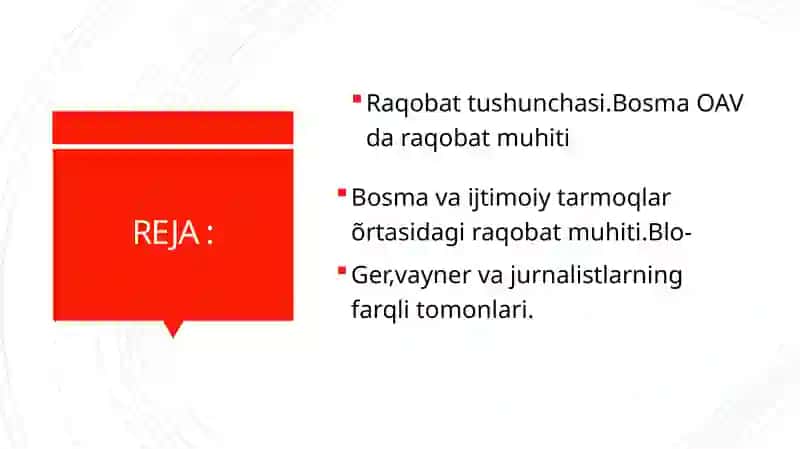 REJA :

Raqobat tushunchasi.Bosma OAV da raqobat muhiti

Bosma va ijtimoiy tarmoqlar õrtasidagi raqobat muhiti.Blo-

Ger,vayner va jurnalistlarning farqli tomonlari.